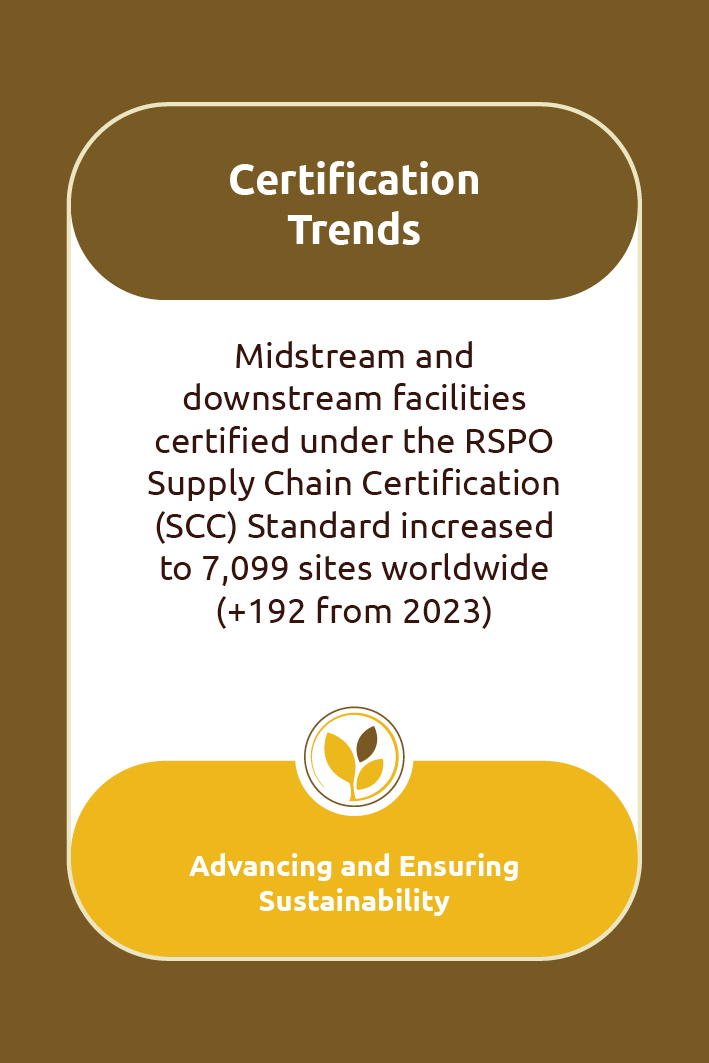 Certification Trends

Midstream and downstream facilities certified under the RSPO Supply Chain Certification (SCC) Standard increased to 7,099 sites worldwide (+192 from 2023)

Advancing and Ensuring Sustainability